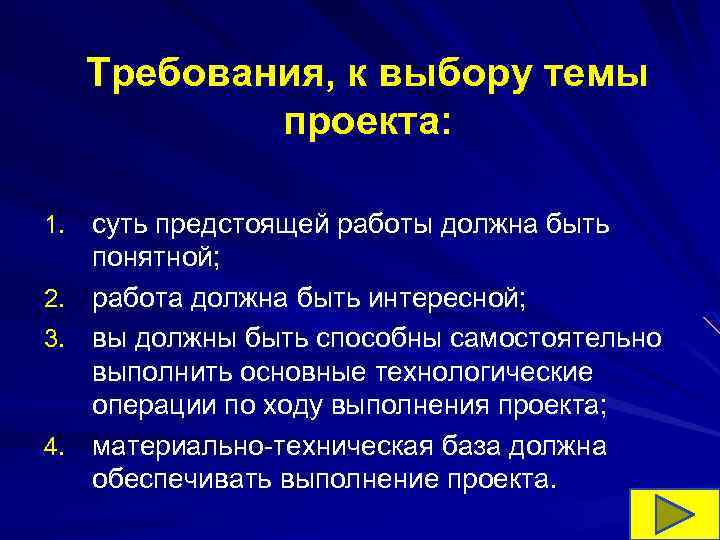 Требования, к выбору темы проекта:

1. суть предстоящей работы должна быть понятной;
2. работа должна быть интересной;
3. вы должны быть способны самостоятельно выполнить основные технологические операции по ходу выполнения проекта;
4. материально-техническая база должна обеспечивать выполнение проекта.